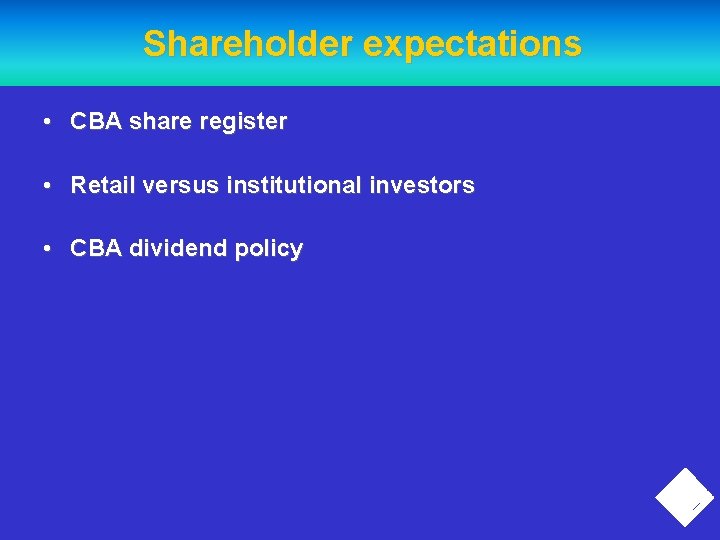 Shareholder expectations

• CBA share register

• Retail versus institutional investors

• CBA dividend policy